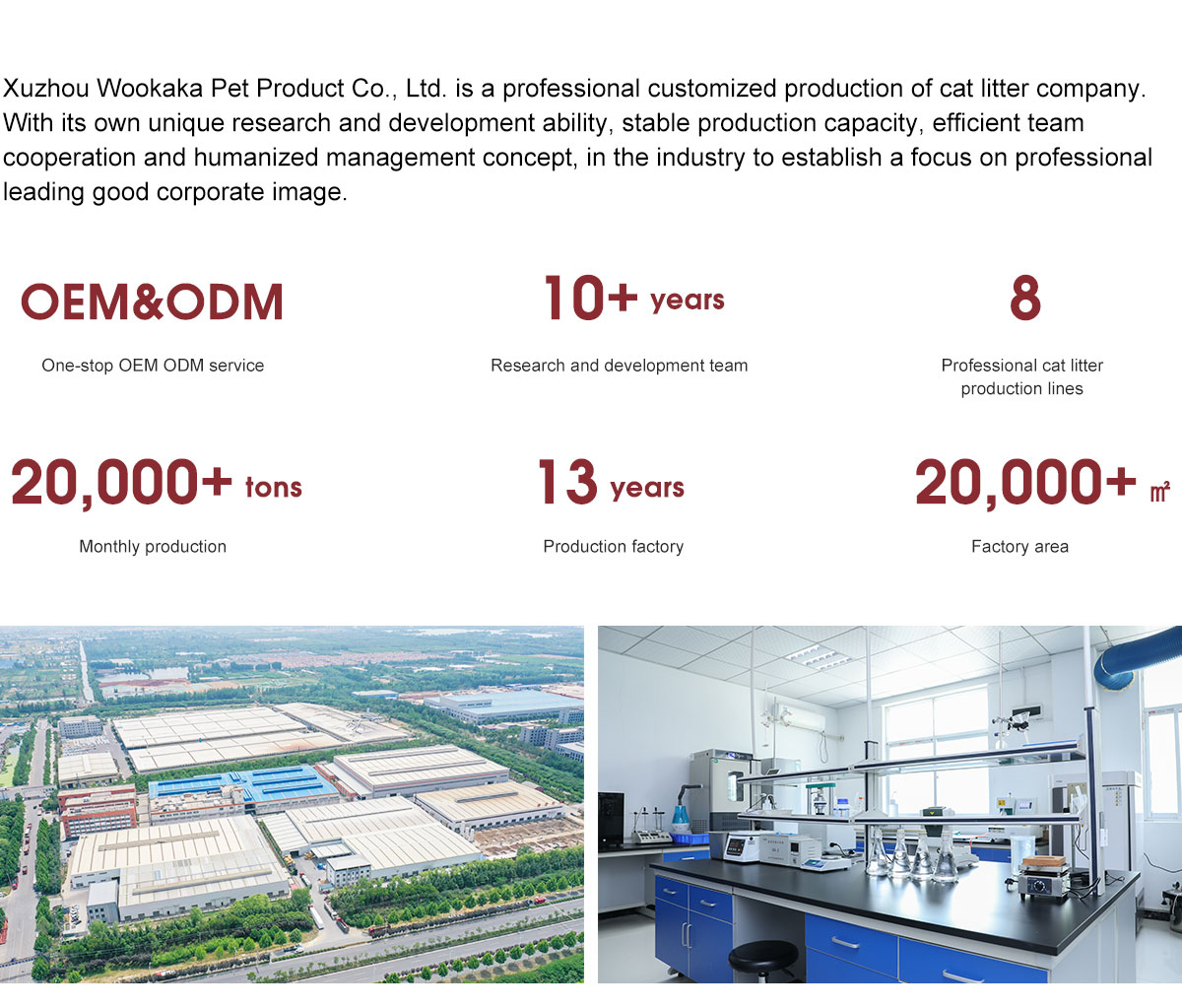 Xuzhou Wookaka Pet Product Co., Ltd. is a professional customized production of cat litter company. With its own unique research and development ability, stable production capacity, efficient team cooperation and humanized management concept, in the industry to establish a focus on professional leading good corporate image.

OEM&ODM

One-stop OEM ODM service

10+ years

Research and development team

8

Professional cat litter production lines

20,000+ tons

Monthly production

13 years

Production factory

20,000+ ㎡

Factory area